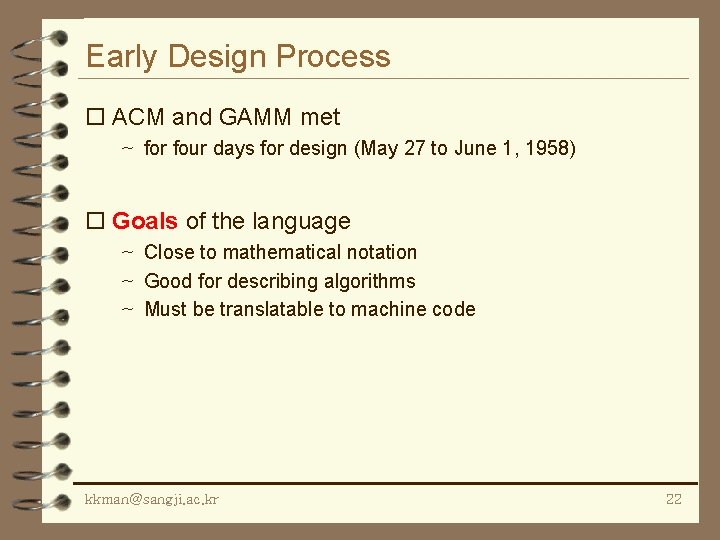 Early Design Process

☐ ACM and GAMM met

~ for four days for design (May 27 to June 1, 1958)

☐ Goals of the language

~ Close to mathematical notation

~ Good for describing algorithms

~ Must be translatable to machine code

kkman@sangji.ac.kr

22